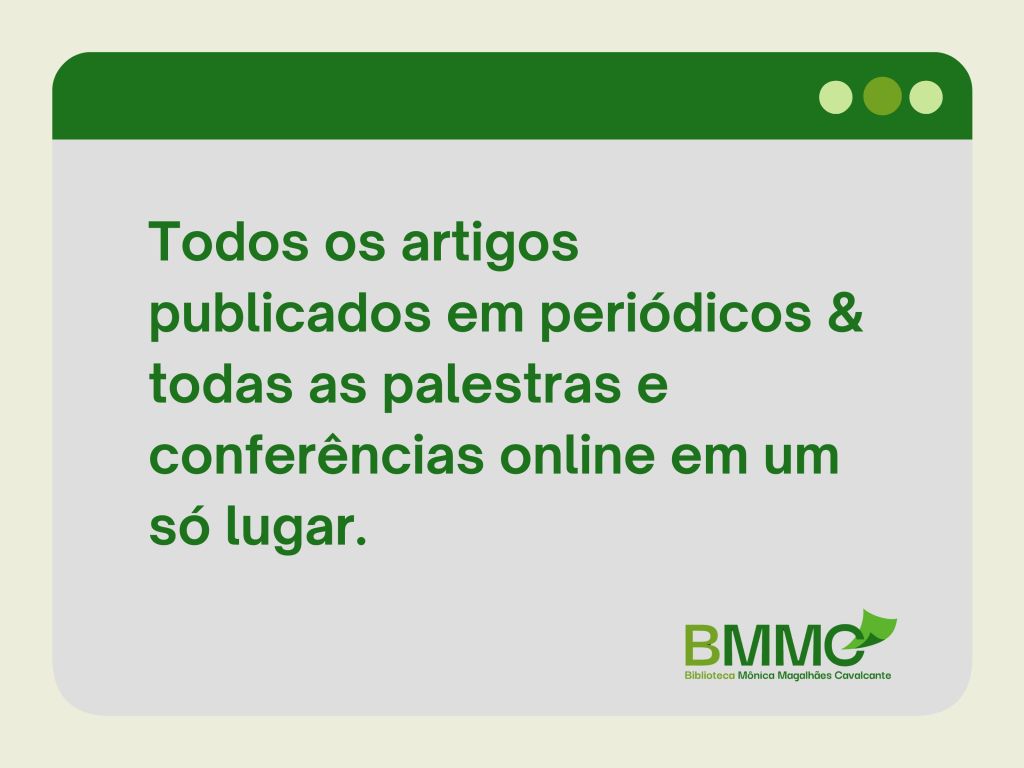 Todos os artigos publicados em periódicos & todas as palestras e conferências online em um só lugar.

BMMC
Biblioteca Mônica Magalhães Cavalcante